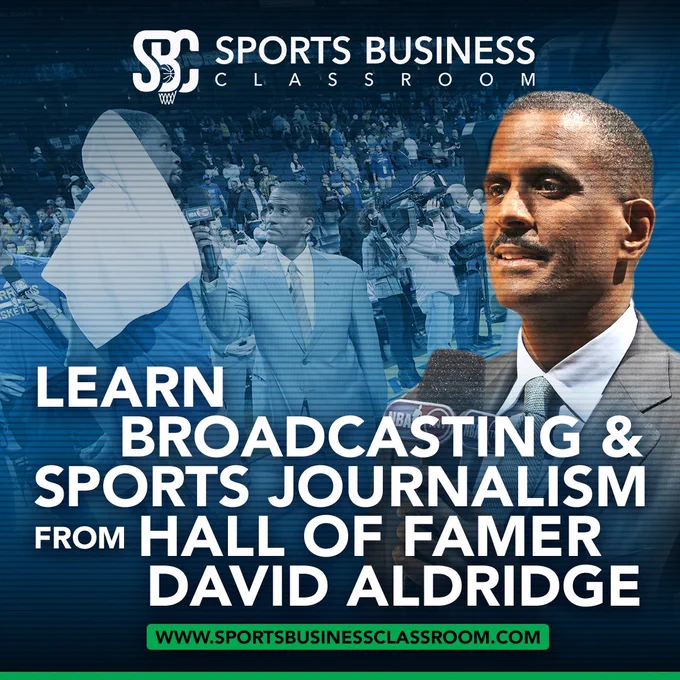 SBC SPORTS BUSINESS
CLASSROOM

LEARN
BROADCASTING &
SPORTS JOURNALISM
FROM HALL OF FAMER
DAVID ALDRIDGE

WWW.SPORTSBUSINESSCLASSROOM.COM